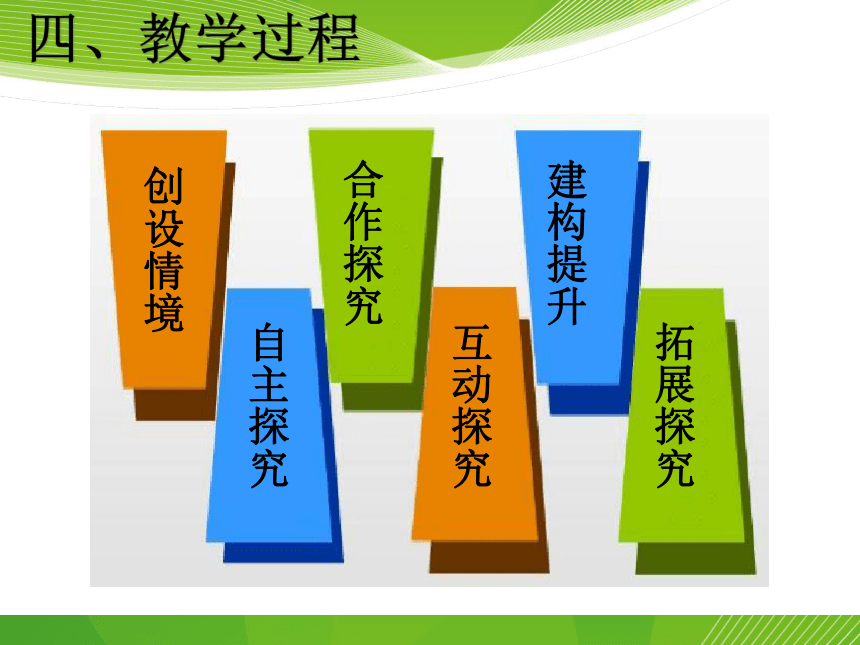 四、教学过程

创设情境

自主探究

合作探究

互动探究

建构提升

拓展探究